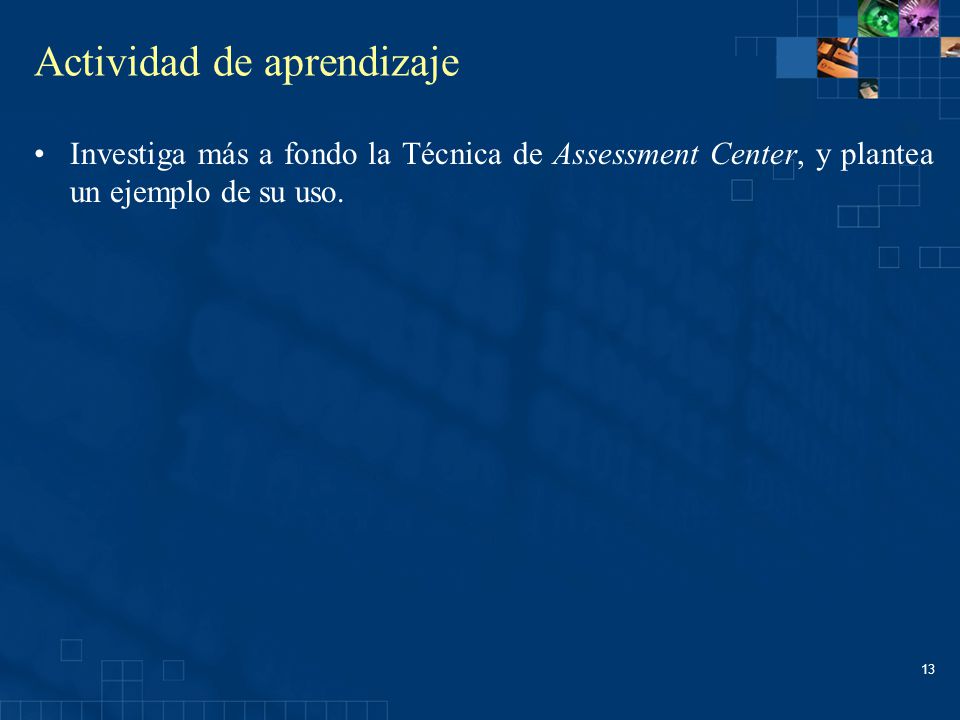 Actividad de aprendizaje

• Investiga más a fondo la Técnica de Assessment Center, y plantea un ejemplo de su uso.

13